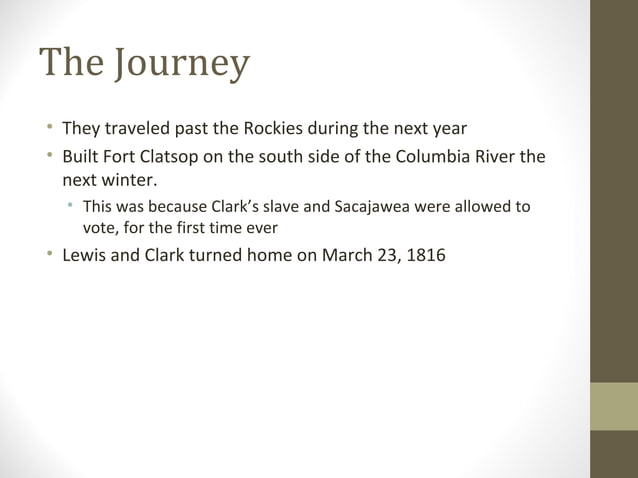 The Journey

• They traveled past the Rockies during the next year
• Built Fort Clatsop on the south side of the Columbia River the next winter.
  • This was because Clark's slave and Sacajawea were allowed to vote, for the first time ever
• Lewis and Clark turned home on March 23, 1816